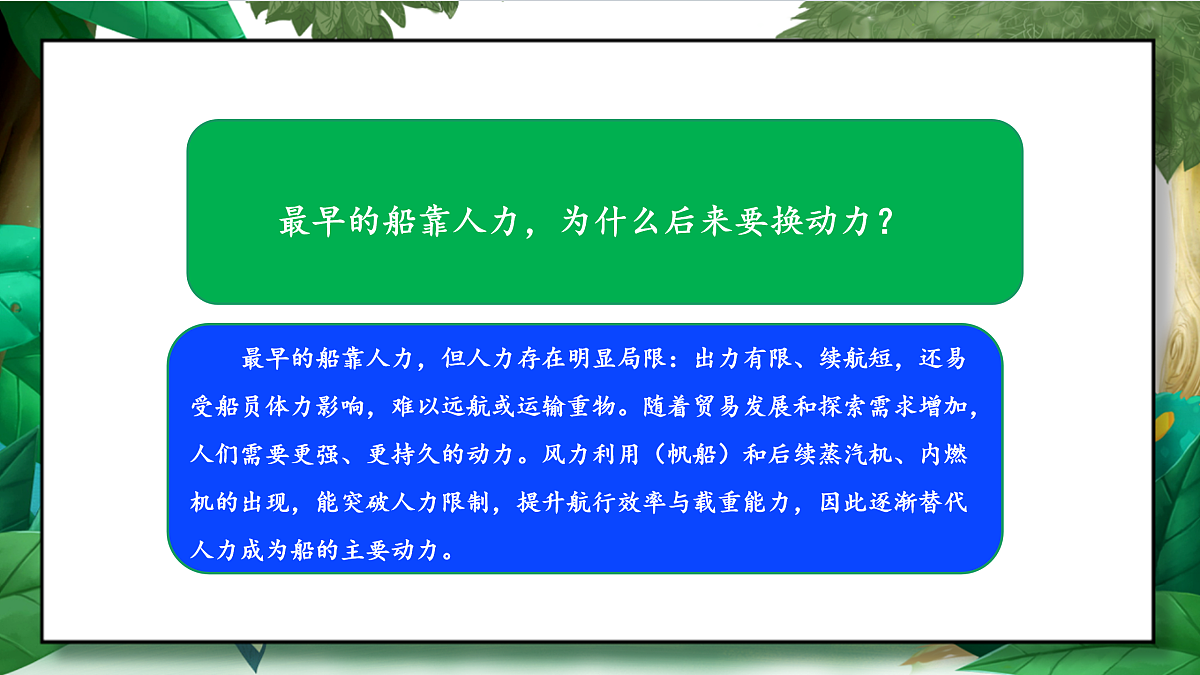 最早的船靠人力，为什么后来要换动力？

最早的船靠人力，但人力存在明显局限：出力有限、续航短，还易受船员体力影响，难以远航或运输重物。随着贸易发展和探索需求增加，人们需要更强、更持久的动力。风力利用（帆船）和后续蒸汽机、内燃机的出现，能突破人力限制，提升航行效率与载重能力，因此逐渐替代人力成为船的主要动力。